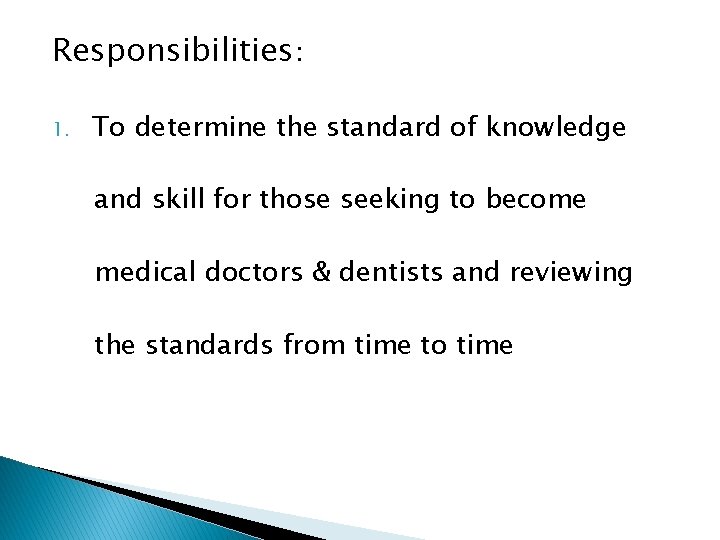 Responsibilities:

1. To determine the standard of knowledge and skill for those seeking to become medical doctors & dentists and reviewing the standards from time to time